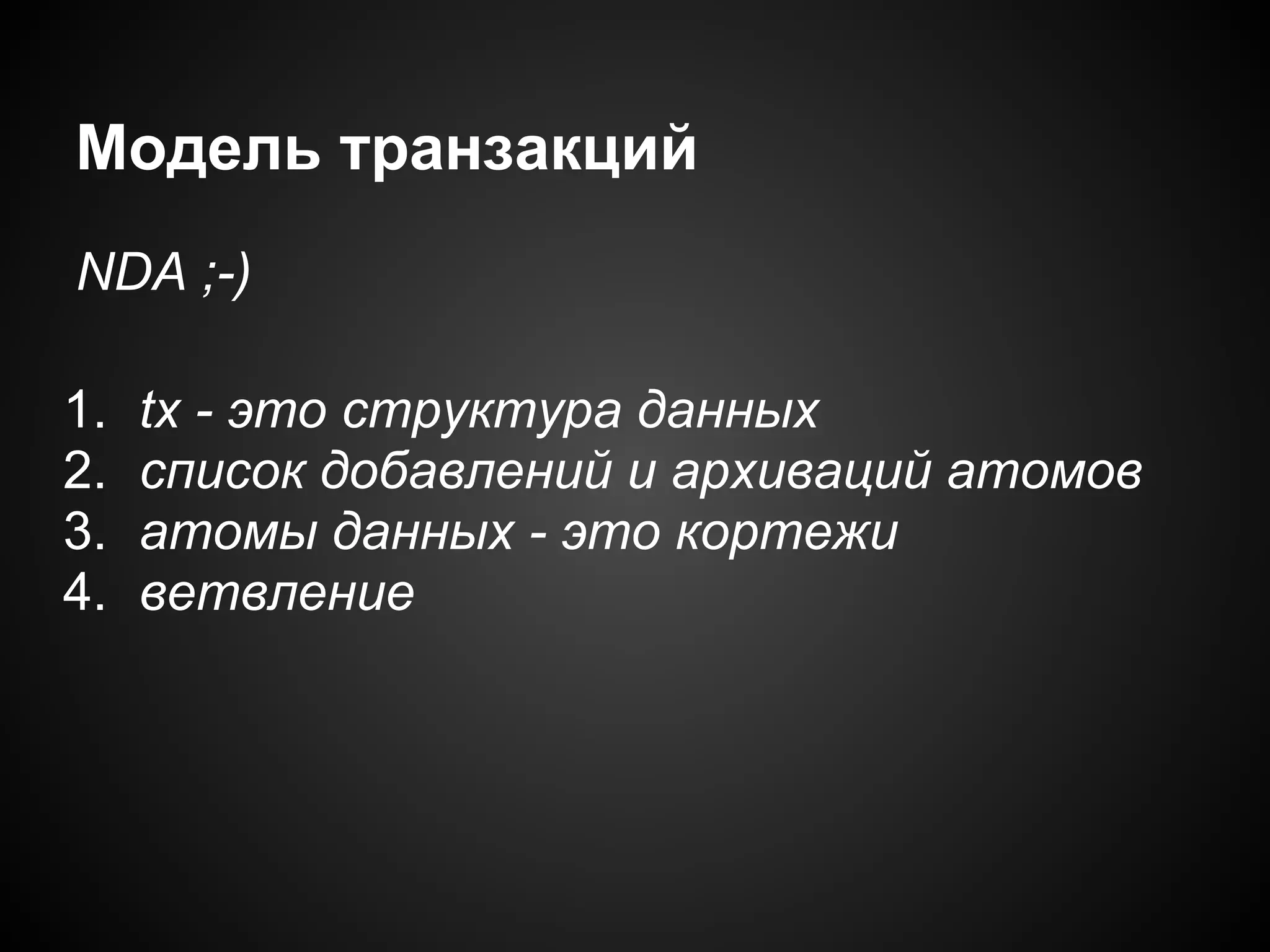 Модель транзакций

NDA ;-)

1. tx - это структура данных
2. список добавлений и архиваций атомов
3. атомы данных - это кортежи
4. ветвление